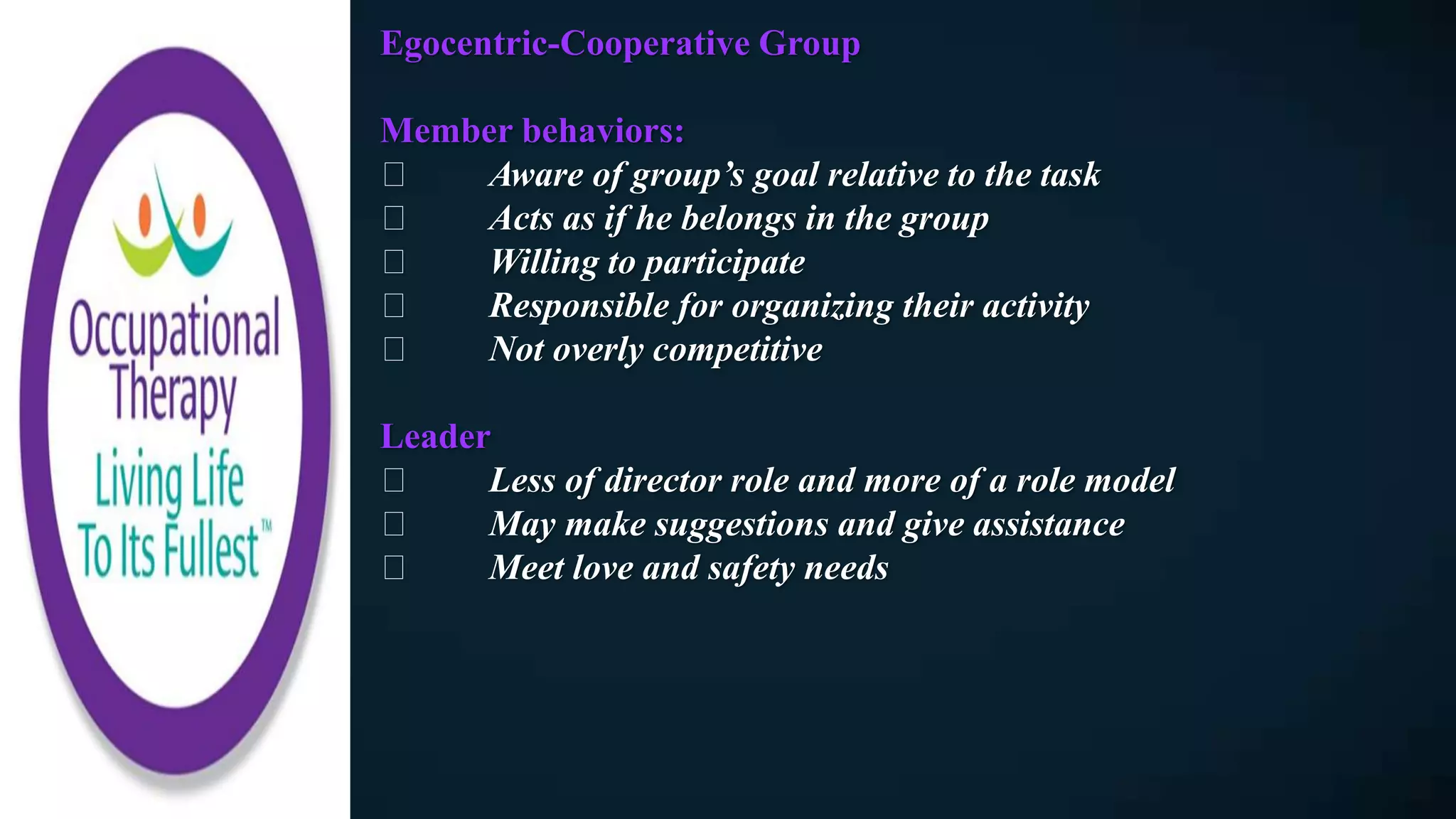 Occupational Therapy
Living Life To Its Fullest™

Egocentric-Cooperative Group

Member behaviors:
□ Aware of group's goal relative to the task
□ Acts as if he belongs in the group
□ Willing to participate
□ Responsible for organizing their activity
□ Not overly competitive

Leader
□ Less of director role and more of a role model
□ May make suggestions and give assistance
□ Meet love and safety needs